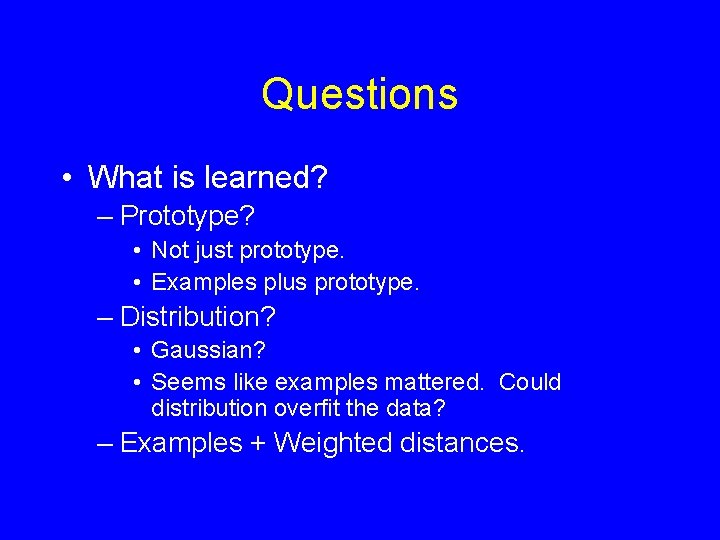 Questions

• What is learned?
– Prototype?
• Not just prototype.
• Examples plus prototype.
– Distribution?
• Gaussian?
• Seems like examples mattered. Could distribution overfit the data?
– Examples + Weighted distances.